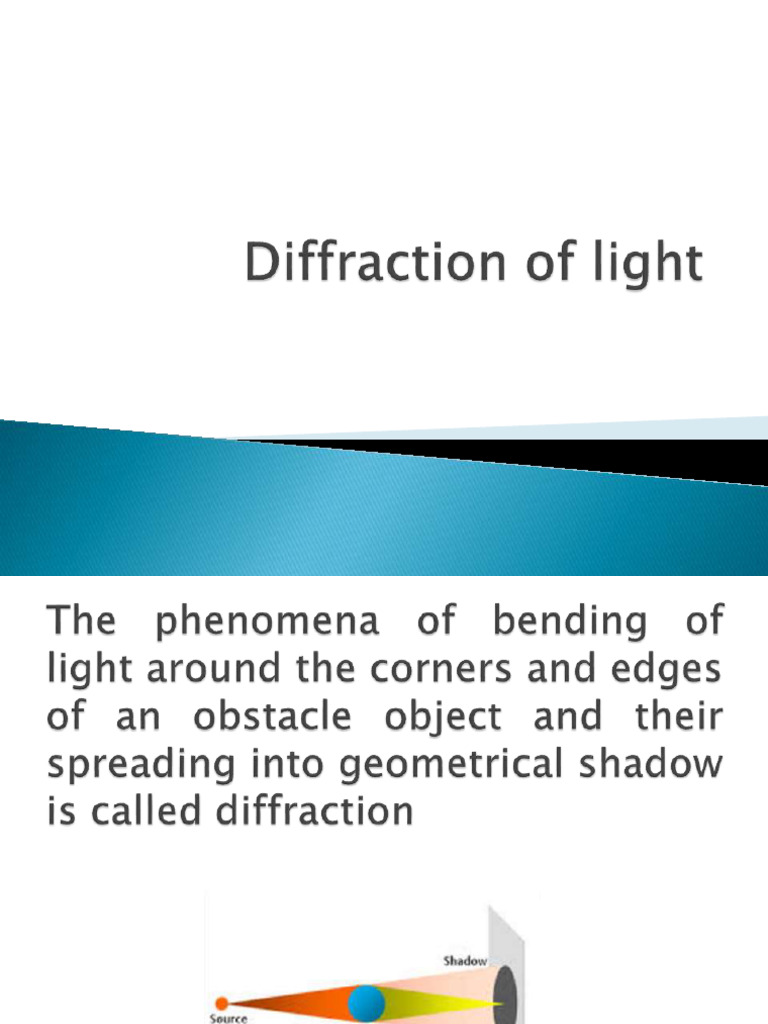 Diffraction of light

The phenomena of bending of light around the corners and edges of an obstacle object and their spreading into geometrical shadow is called diffraction

Shadow

Source